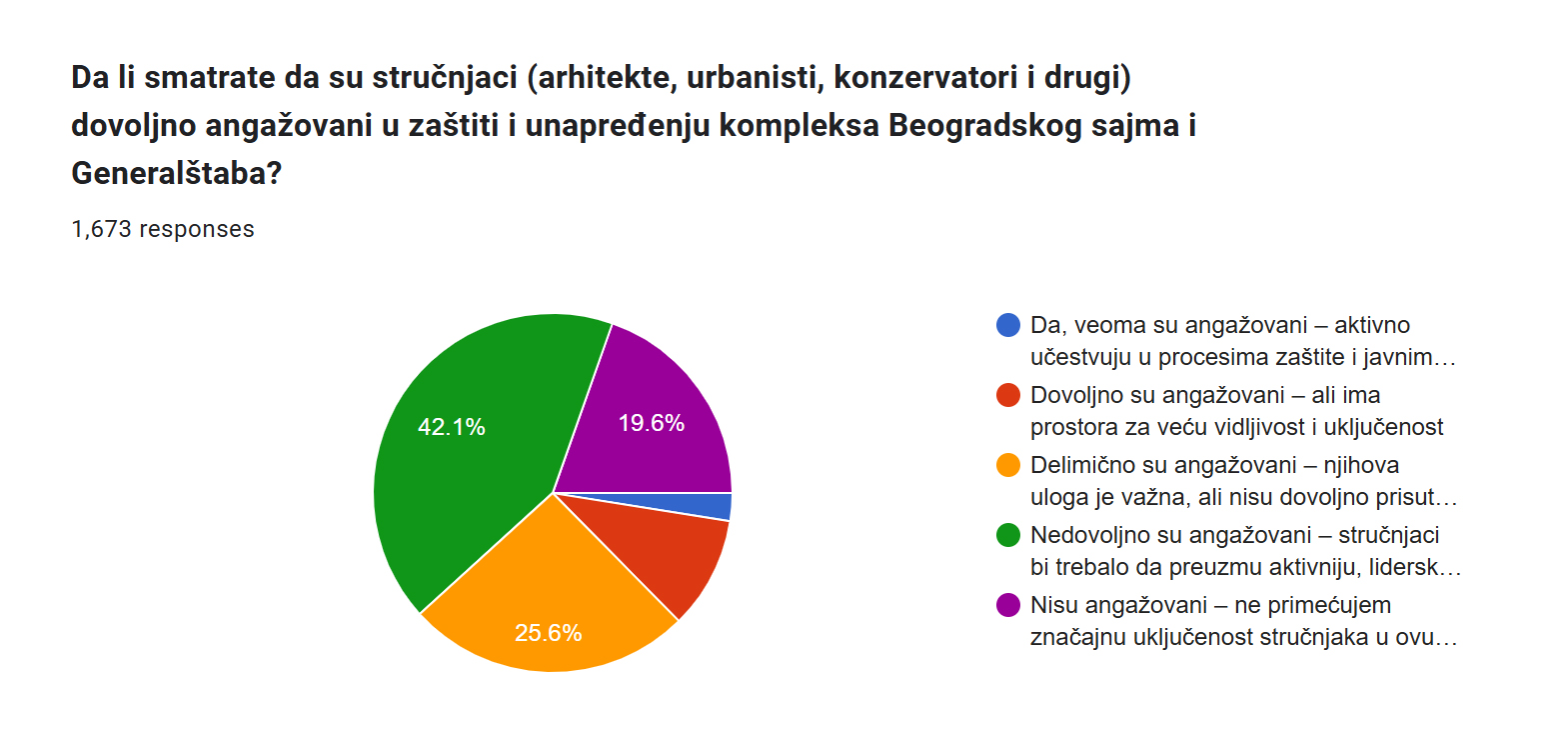 Da li smatrate da su stručnjaci (arhitekte, urbanisti, konzervatori i drugi) dovoljno angažovani u zaštiti i unapređenju kompleksa Beogradskog sajma i Generalštaba?

1,673 responses

42.1%

19.6%

25.6%

Da, veoma su angažovani – aktivno učestvuju u procesima zaštite i javnim…

Dovoljno su angažovani – ali ima prostora za veću vidljivost i uključenost

Delimično su angažovani – njihova uloga je važna, ali nisu dovoljno prisut…

Nedovoljno su angažovani – stručnjaci bi trebalo da preuzmu aktivniju, lidersk…

Nisu angažovani – ne primećujem značajnu uključenost stručnjaka u ovu…